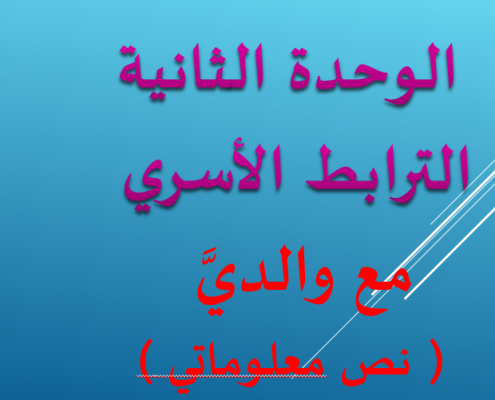 الوحدة الثانية
الترابط الأسري

مع والديَّ
( نص معلوماتي )